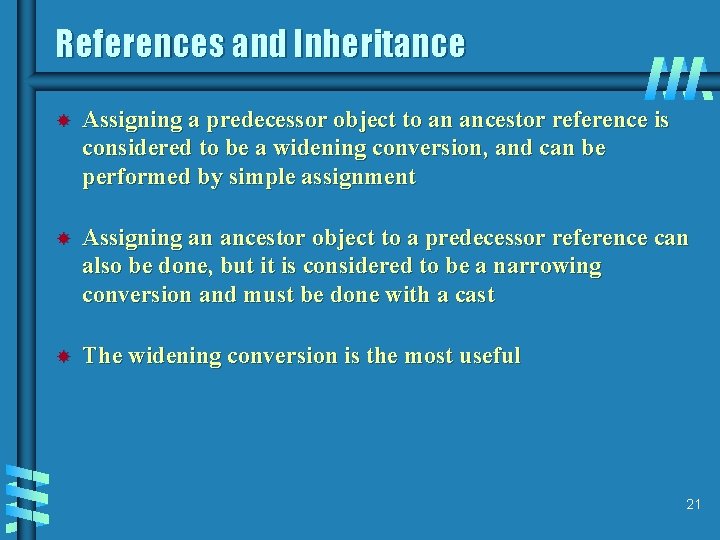 References and Inheritance

Assigning a predecessor object to an ancestor reference is considered to be a widening conversion, and can be performed by simple assignment

Assigning an ancestor object to a predecessor reference can also be done, but it is considered to be a narrowing conversion and must be done with a cast

The widening conversion is the most useful

21